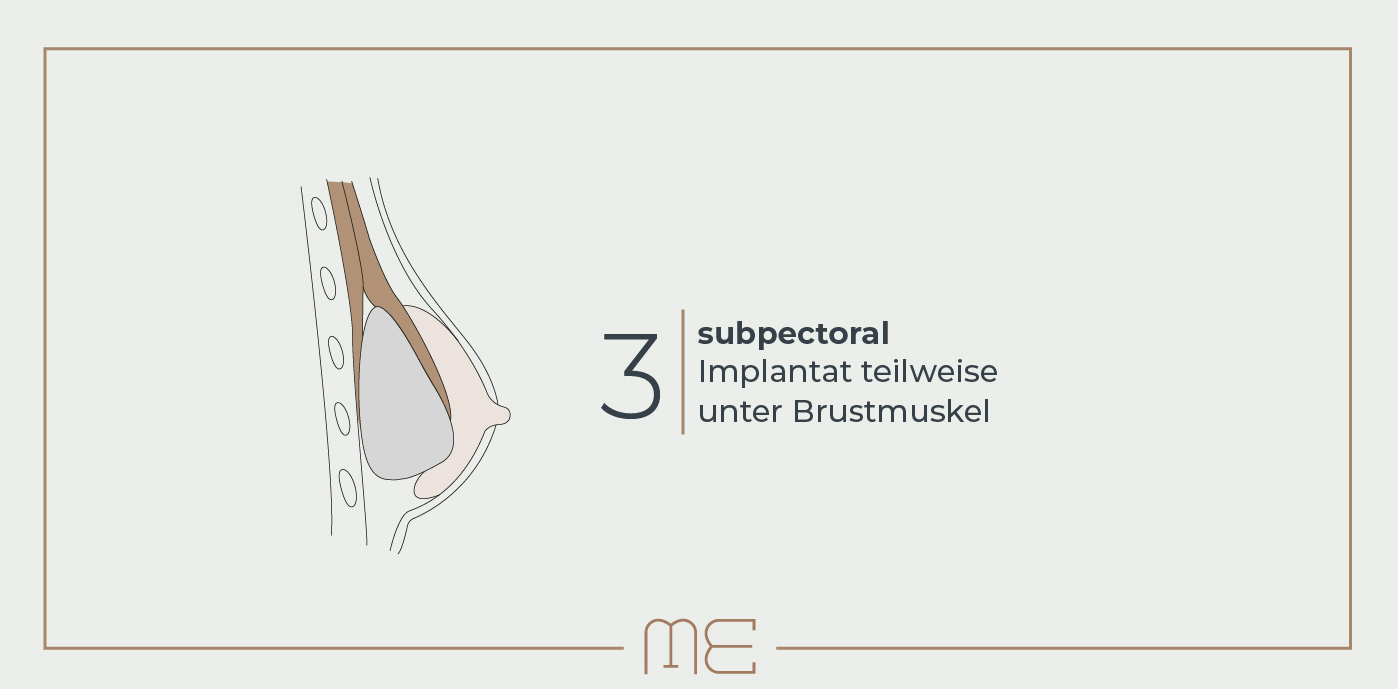 3
subpectoral
Implantat teilweise unter Brustmuskel

ME